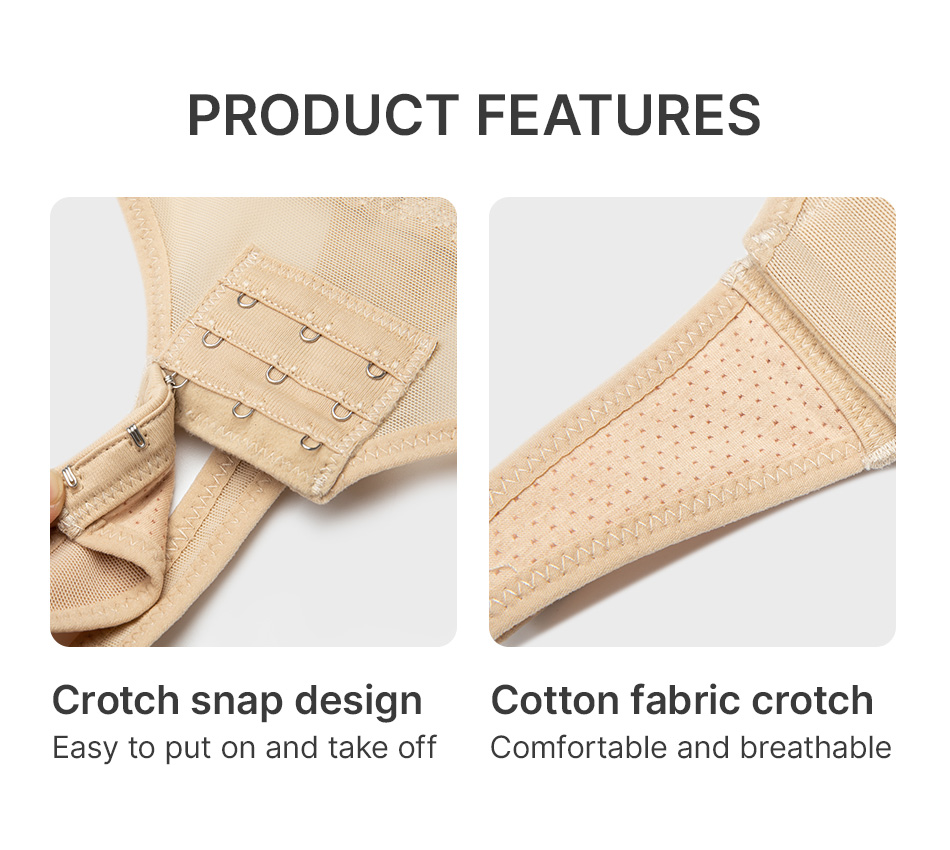 PRODUCT FEATURES

Crotch snap design
Easy to put on and take off

Cotton fabric crotch
Comfortable and breathable